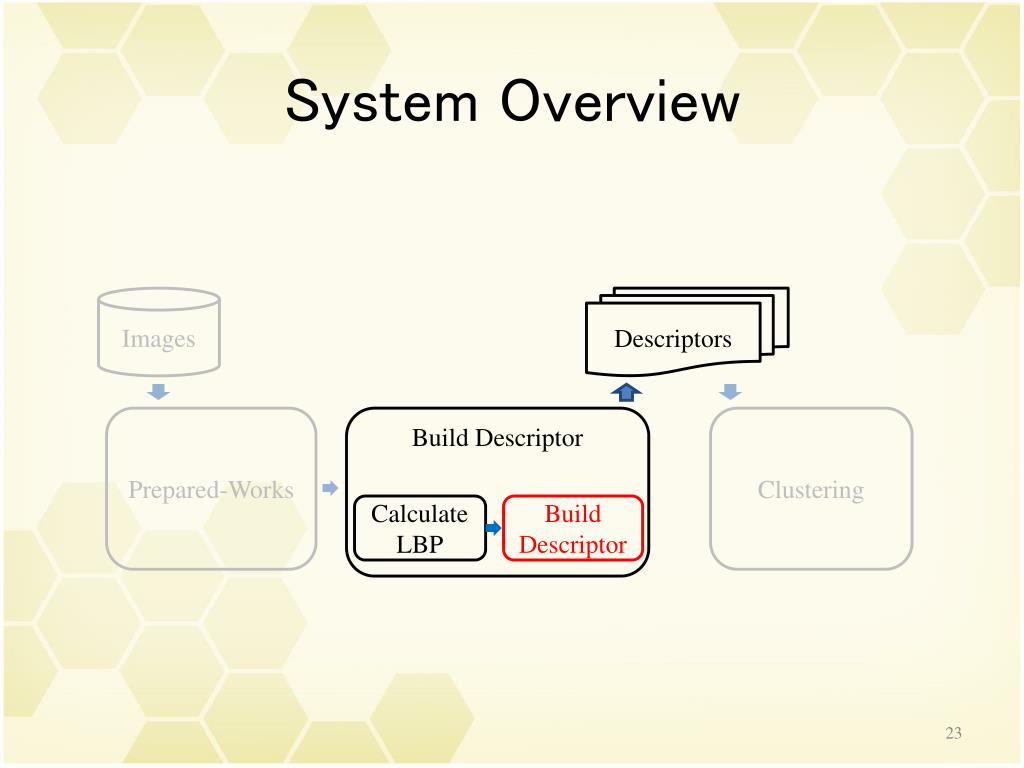 System Overview

Images

Descriptors

Prepared-Works

Build Descriptor

Calculate LBP

Build Descriptor

Clustering

23